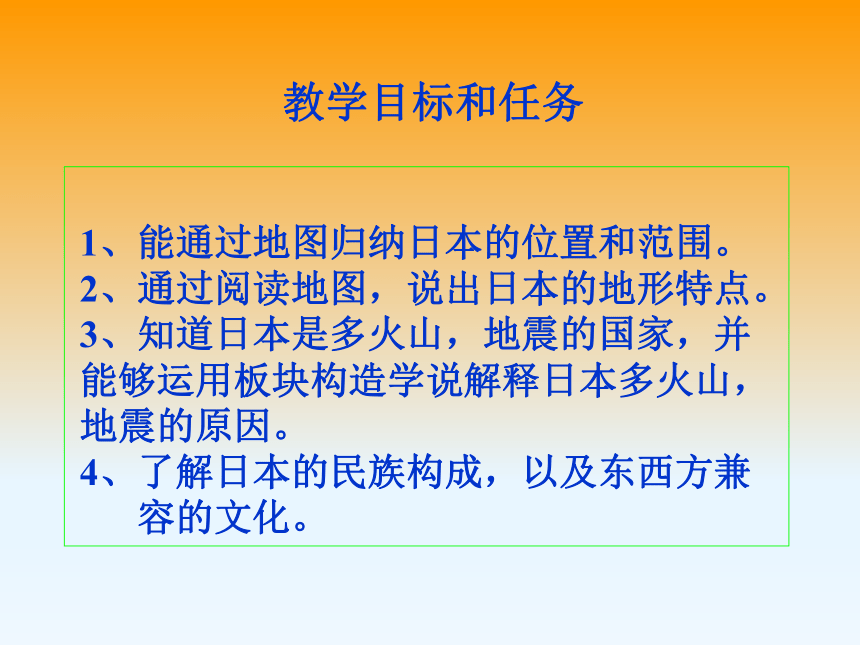 教学目标和任务

1、能通过地图归纳日本的位置和范围。
2、通过阅读地图，说出日本的地形特点。
3、知道日本是多火山，地震的国家，并能够运用板块构造学说解释日本多火山，地震的原因。
4、了解日本的民族构成，以及东西方兼容的文化。